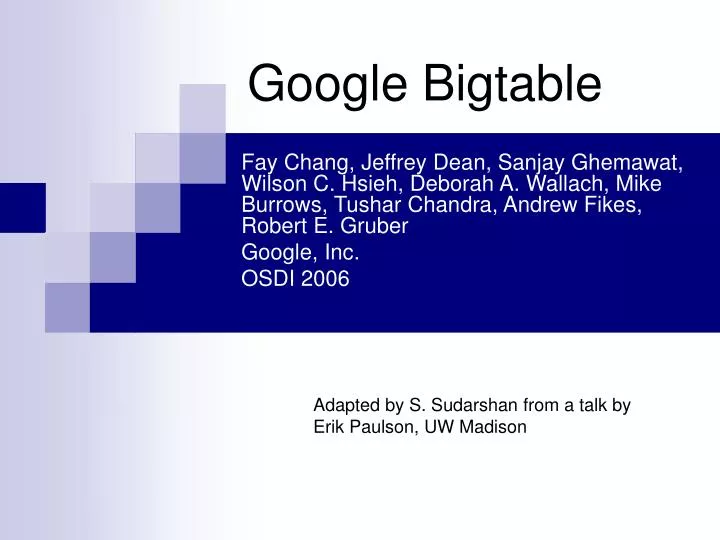 Google Bigtable

Fay Chang, Jeffrey Dean, Sanjay Ghemawat, Wilson C. Hsieh, Deborah A. Wallach, Mike Burrows, Tushar Chandra, Andrew Fikes, Robert E. Gruber

Google, Inc.

OSDI 2006

Adapted by S. Sudarshan from a talk by Erik Paulson, UW Madison